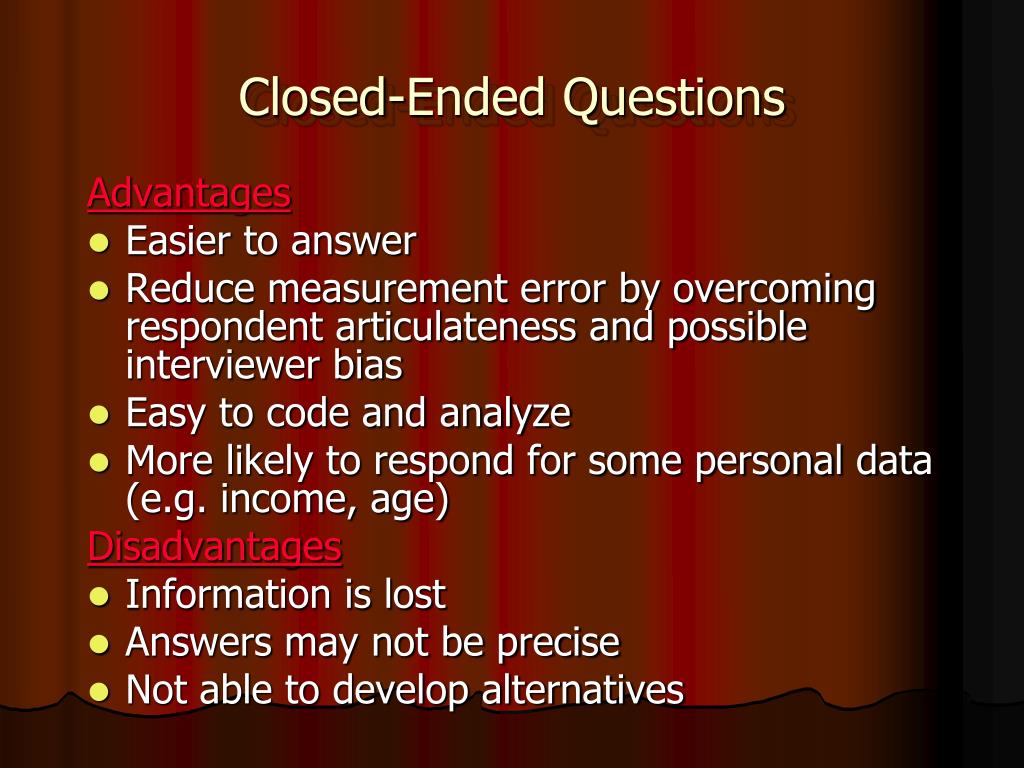 Closed-Ended Questions

Advantages

- Easier to answer
- Reduce measurement error by overcoming respondent articulateness and possible interviewer bias
- Easy to code and analyze
- More likely to respond for some personal data (e.g. income, age)

Disadvantages

- Information is lost
- Answers may not be precise
- Not able to develop alternatives